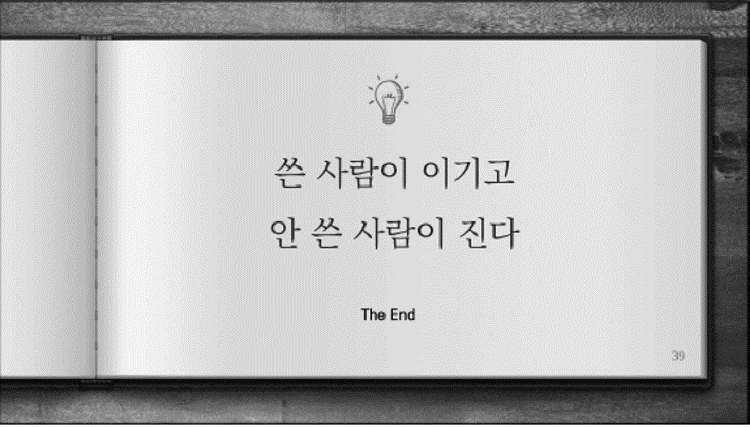 쓴 사람이 이기고
안 쓴 사람이 진다

The End

39